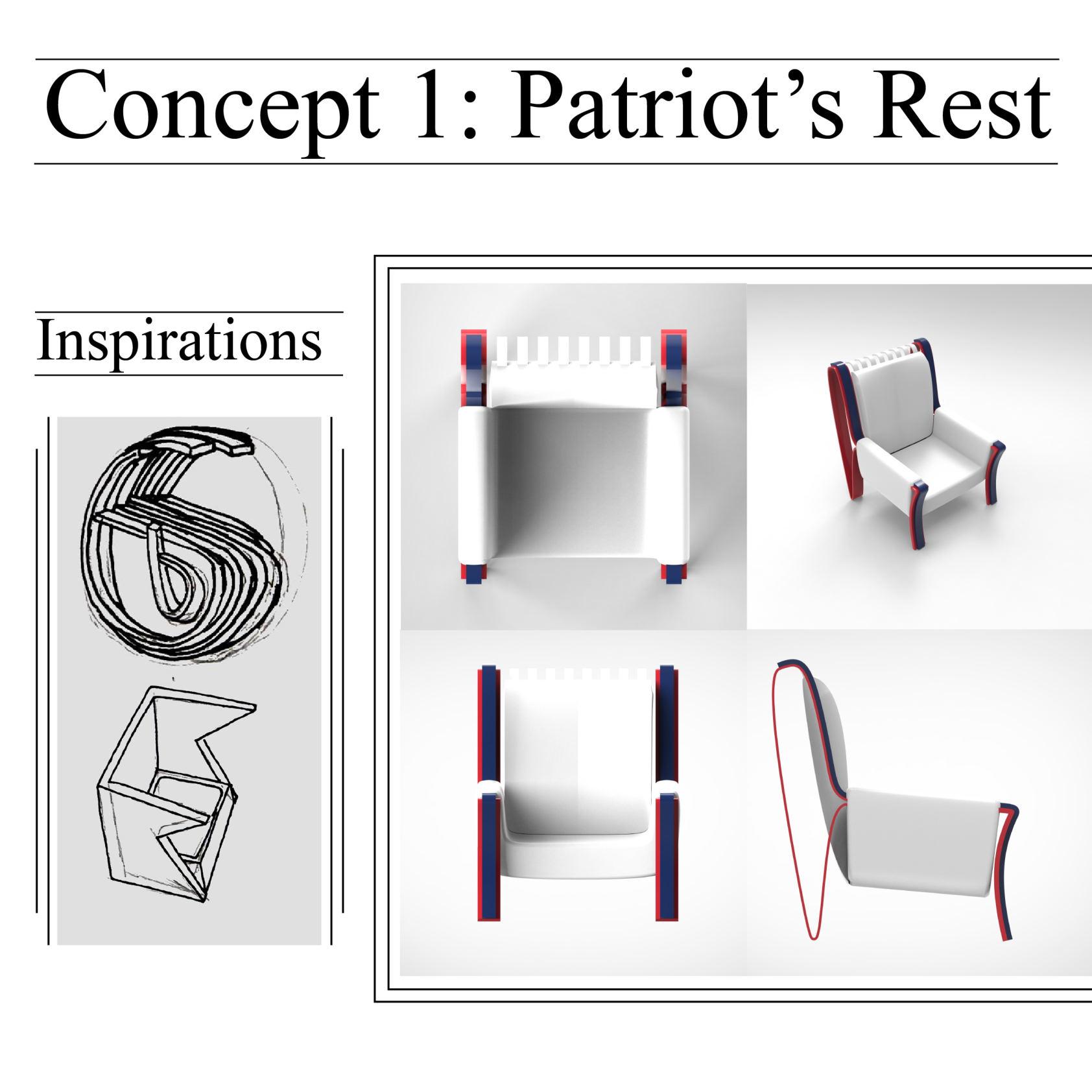 Concept 1: Patriot's Rest

Inspirations